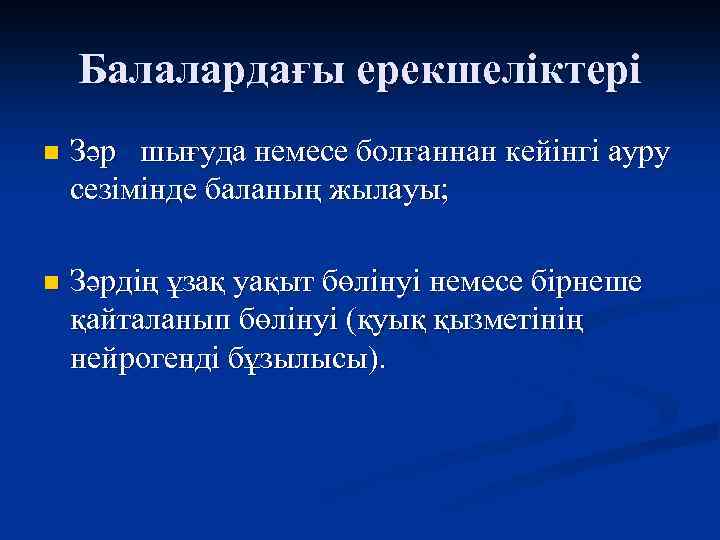 Балалардағы ерекшеліктері

Зәр шығуда немесе болғаннан кейінгі ауру сезімінде баланың жылауы;

Зәрдің ұзақ уақыт бөлінуі немесе бірнеше қайталанып бөлінуі (қуық қызметінің нейрогенді бұзылысы).